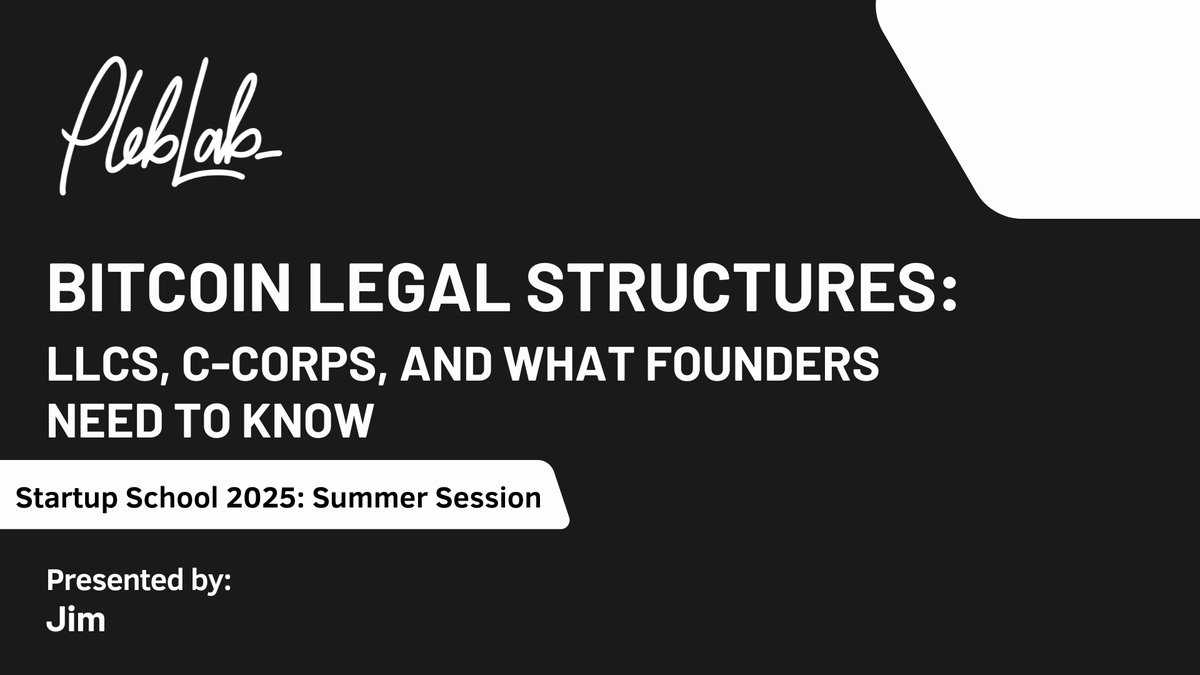 PlebLab

BITCOIN LEGAL STRUCTURES:

LLCS, C-CORPS, AND WHAT FOUNDERS NEED TO KNOW

Startup School 2025: Summer Session

Presented by:
Jim